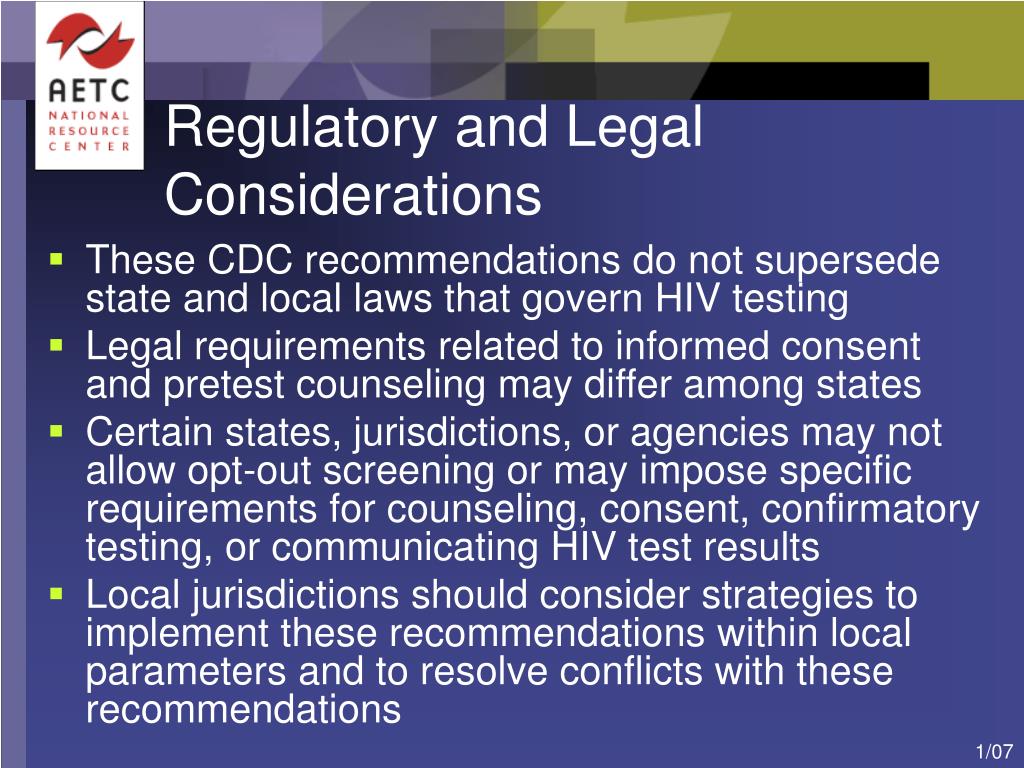 AETC
NATIONAL
RESOURCE
CENTER

Regulatory and Legal Considerations

- These CDC recommendations do not supersede state and local laws that govern HIV testing
- Legal requirements related to informed consent and pretest counseling may differ among states
- Certain states, jurisdictions, or agencies may not allow opt-out screening or may impose specific requirements for counseling, consent, confirmatory testing, or communicating HIV test results
- Local jurisdictions should consider strategies to implement these recommendations within local parameters and to resolve conflicts with these recommendations

1/07